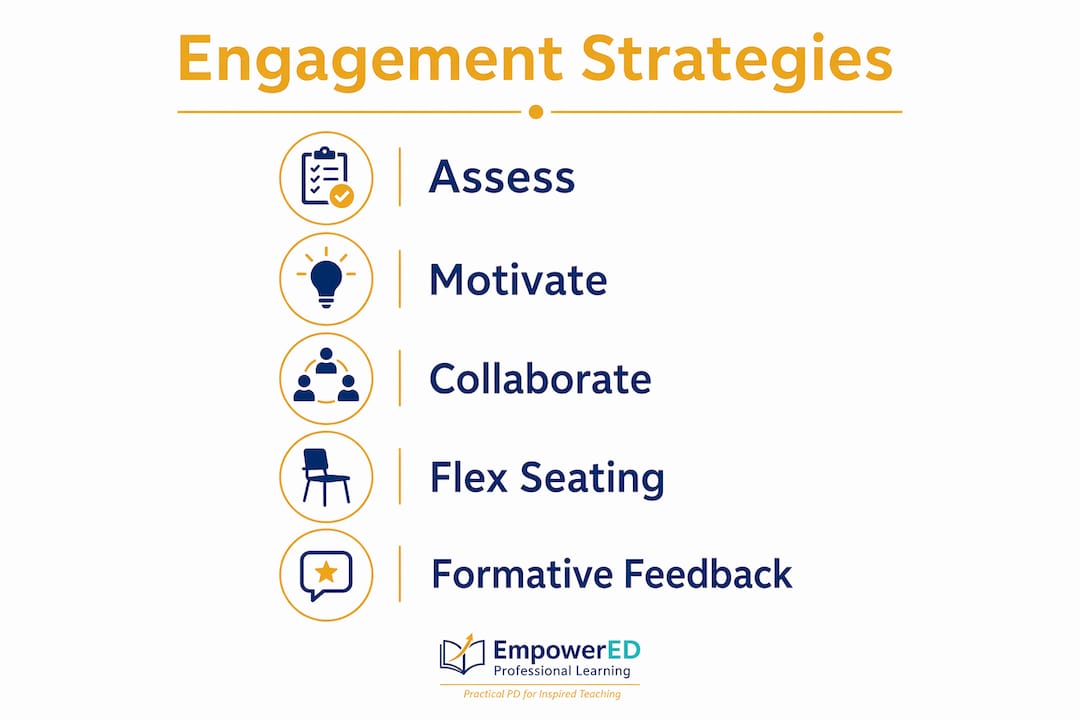 Engagement Strategies

Assess

Motivate

Collaborate

Flex Seating

Formative Feedback

EmpowerED
Professional Learning
Practical PD for Inspired Teaching